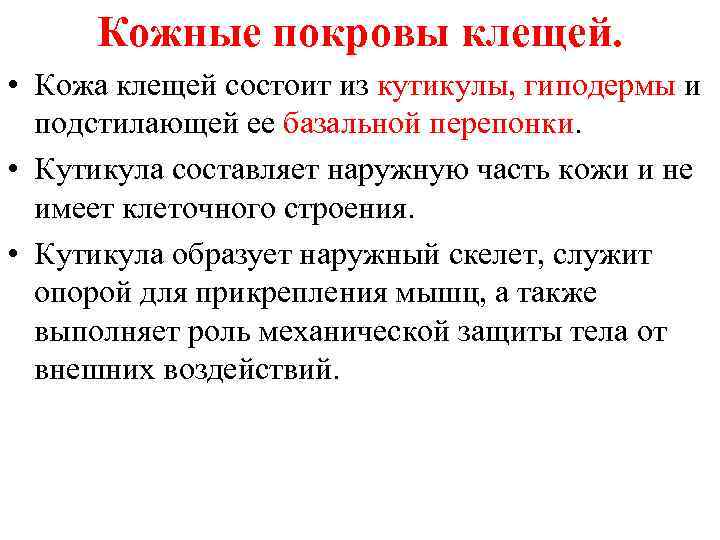 Кожные покровы клещей.

• Кожа клещей состоит из кутикулы, гиподермы и подстилающей ее базальной перепонки.

• Кутикула составляет наружную часть кожи и не имеет клеточного строения.

• Кутикула образует наружный скелет, служит опорой для прикрепления мышц, а также выполняет роль механической защиты тела от внешних воздействий.